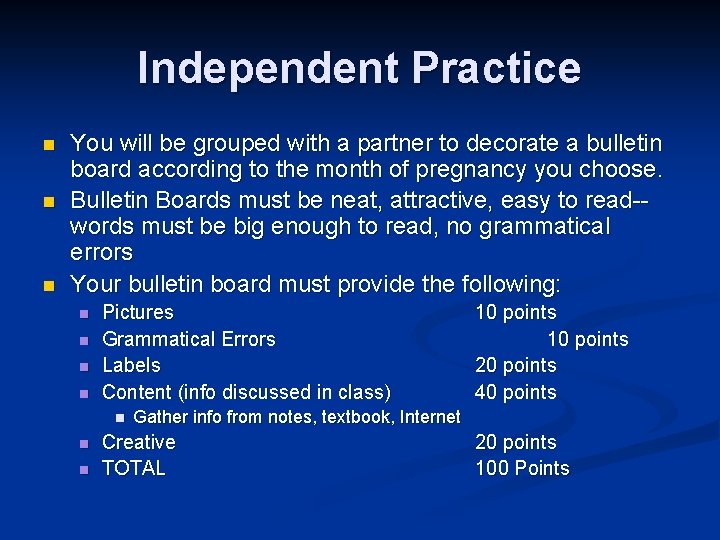 Independent Practice

• You will be grouped with a partner to decorate a bulletin board according to the month of pregnancy you choose.
• Bulletin Boards must be neat, attractive, easy to read--words must be big enough to read, no grammatical errors
• Your bulletin board must provide the following:
• Pictures 10 points
• Grammatical Errors 10 points
• Labels 20 points
• Content (info discussed in class) 40 points
• Gather info from notes, textbook, Internet
• Creative 20 points
• TOTAL 100 Points